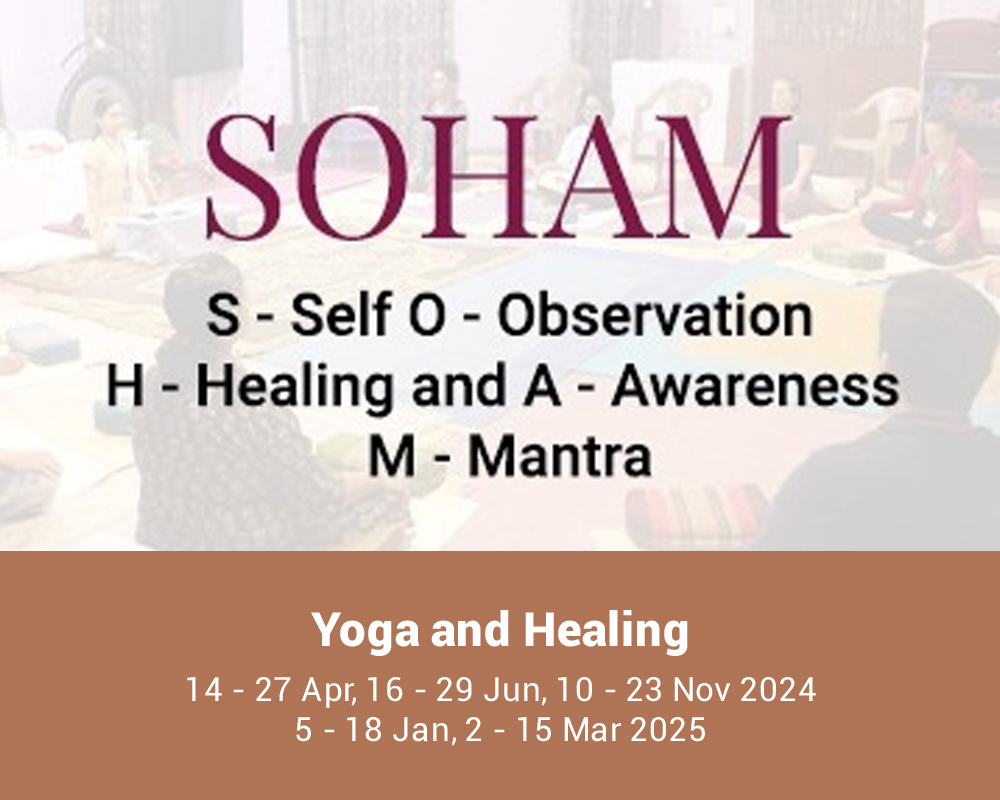 SOHAM

S - Self O - Observation
H - Healing and A - Awareness
M - Mantra

Yoga and Healing

14 - 27 Apr, 16 - 29 Jun, 10 - 23 Nov 2024
5 - 18 Jan, 2 - 15 Mar 2025